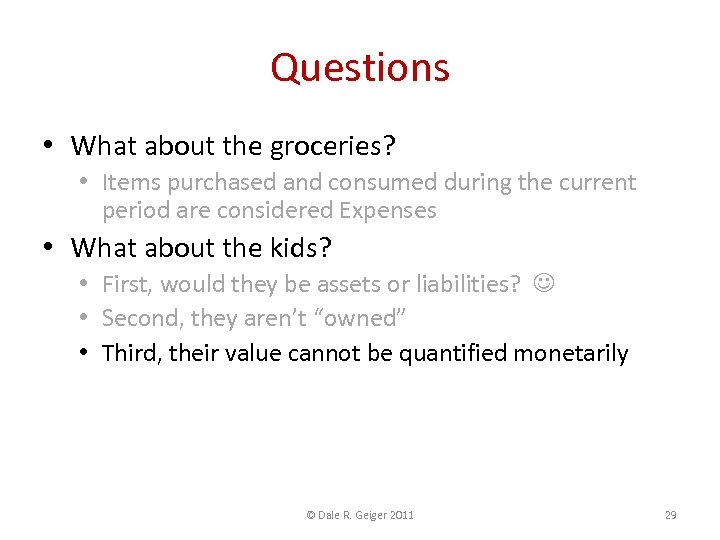 Questions

• What about the groceries?
  • Items purchased and consumed during the current period are considered Expenses
• What about the kids?
  • First, would they be assets or liabilities? ☺
  • Second, they aren't "owned"
  • Third, their value cannot be quantified monetarily

© Dale R. Geiger 2011

29